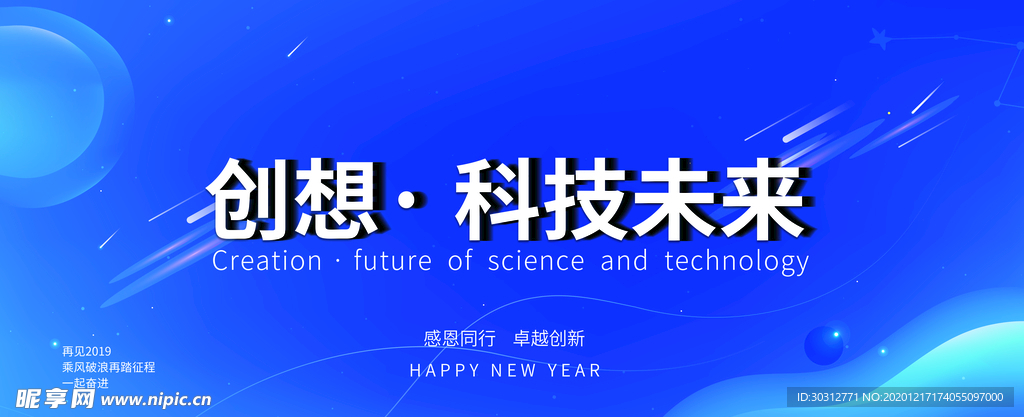 创想· 科技未来
Creation · future of science and technology

感恩同行　卓越创新
HAPPY NEW YEAR

再见2019
乘风破浪再踏征程
一起奋进

昵享网 www.nipic.cn

ID:30312771 NO:20201217174055097000